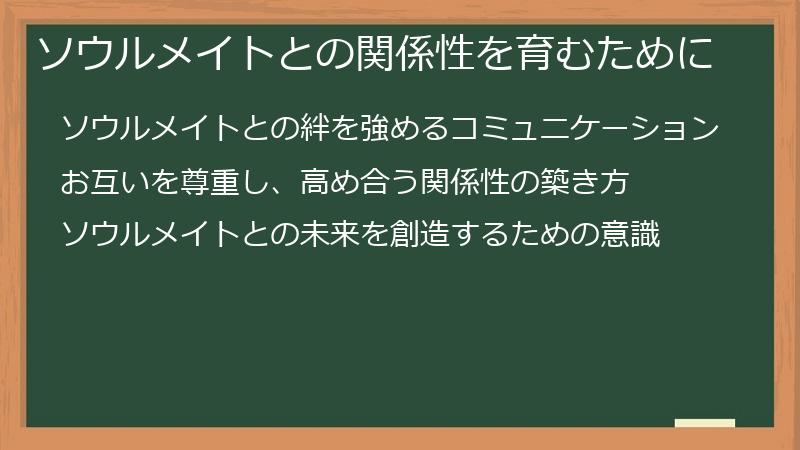 ソウルメイトとの関係性を育むために

ソウルメイトとの絆を強めるコミュニケーション

お互いを尊重し、高め合う関係性の築き方

ソウルメイトとの未来を創造するための意識